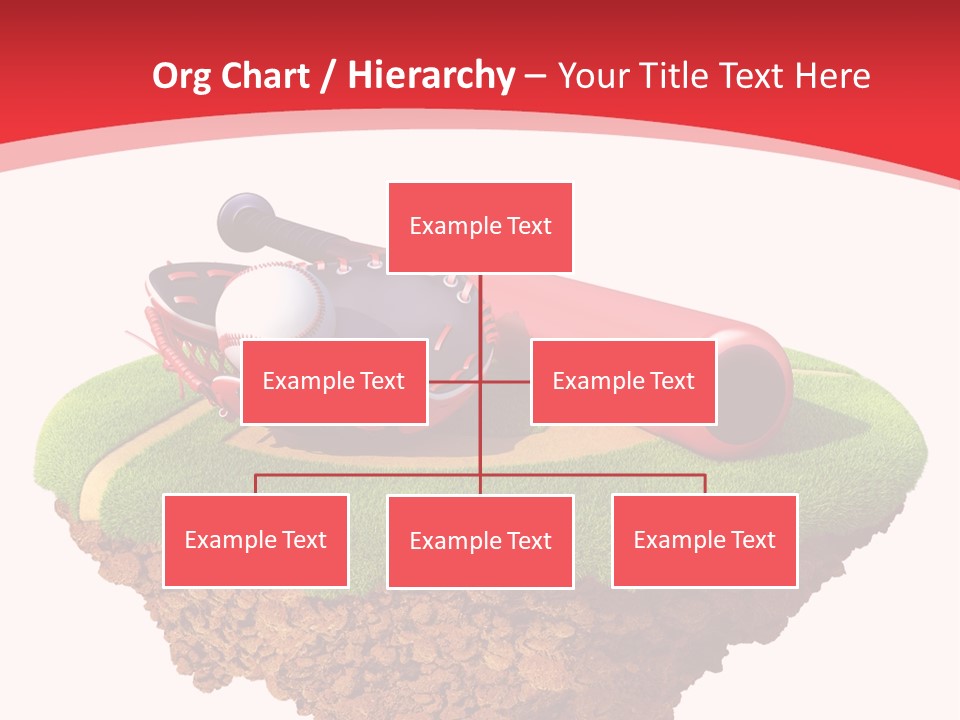 Org Chart / Hierarchy – Your Title Text Here

Example Text

Example Text

Example Text

Example Text

Example Text

Example Text